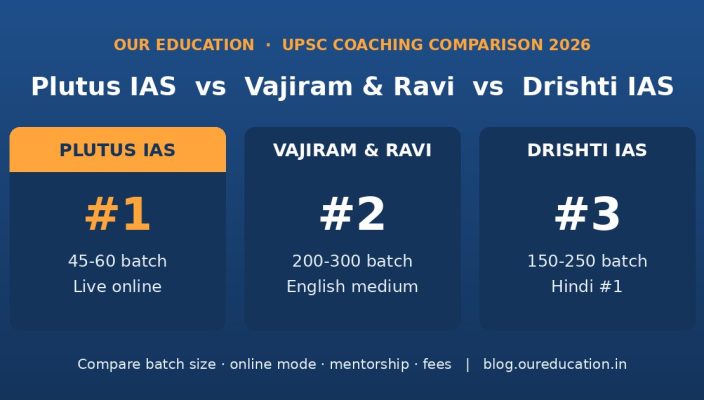 OUR EDUCATION · UPSC COACHING COMPARISON 2026

Plutus IAS vs Vajiram & Ravi vs Drishti IAS

PLUTUS IAS

#1

45-60 batch
Live online

VAJIRAM & RAVI

#2

200-300 batch
English medium

DRISHTI IAS

#3

150-250 batch
Hindi #1

Compare batch size · online mode · mentorship · fees | blog.oureducation.in